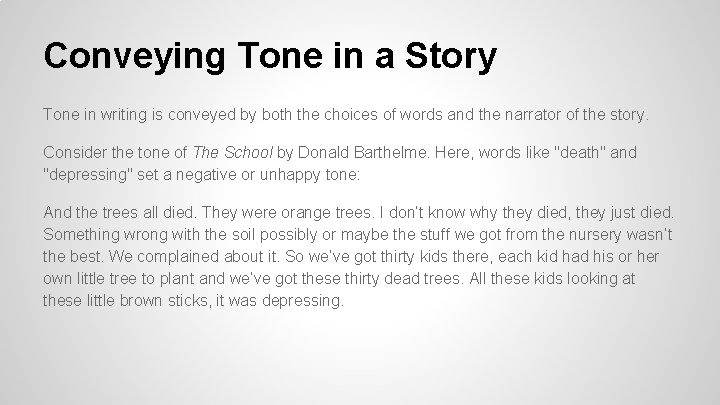 Conveying Tone in a Story

Tone in writing is conveyed by both the choices of words and the narrator of the story.

Consider the tone of The School by Donald Barthelme. Here, words like "death" and "depressing" set a negative or unhappy tone:

And the trees all died. They were orange trees. I don't know why they died, they just died. Something wrong with the soil possibly or maybe the stuff we got from the nursery wasn't the best. We complained about it. So we've got thirty kids there, each kid had his or her own little tree to plant and we've got these thirty dead trees. All these kids looking at these little brown sticks, it was depressing.